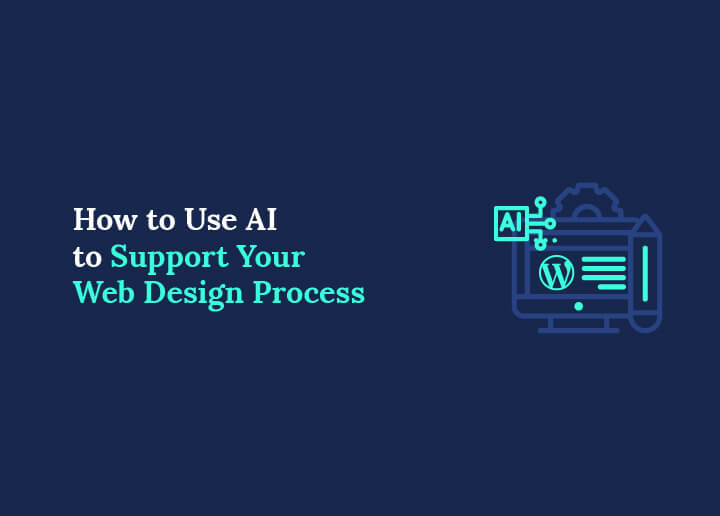 How to Use AI to Support Your Web Design Process

AI